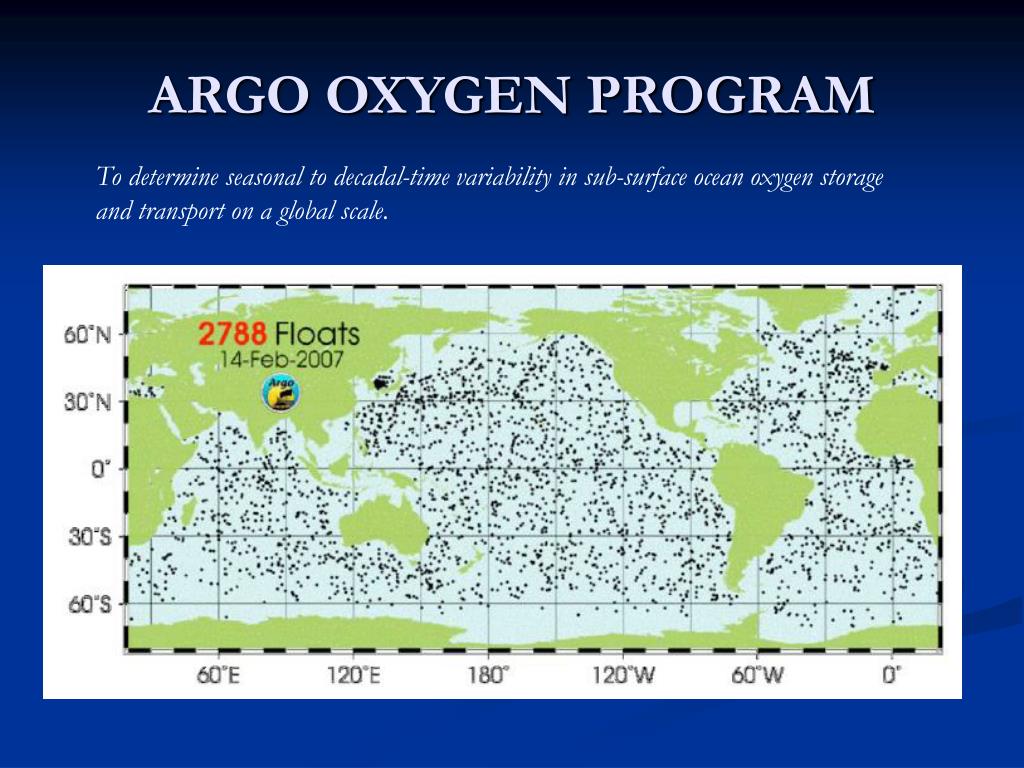 ARGO OXYGEN PROGRAM

To determine seasonal to decadal-time variability in sub-surface ocean oxygen storage and transport on a global scale.

2788 Floats
14-Feb-2007

Argo

60°N
30°N
0°
30°S
60°S

60°E
120°E
180°
120°W
60°W
0°